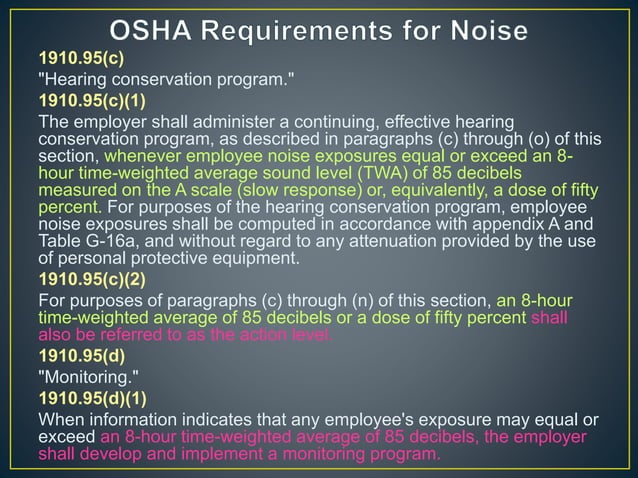 OSHA Requirements for Noise

1910.95(c)

"Hearing conservation program."

1910.95(c)(1)

The employer shall administer a continuing, effective hearing conservation program, as described in paragraphs (c) through (o) of this section, whenever employee noise exposures equal or exceed an 8-hour time-weighted average sound level (TWA) of 85 decibels measured on the A scale (slow response) or, equivalently, a dose of fifty percent. For purposes of the hearing conservation program, employee noise exposures shall be computed in accordance with appendix A and Table G-16a, and without regard to any attenuation provided by the use of personal protective equipment.

1910.95(c)(2)

For purposes of paragraphs (c) through (n) of this section, an 8-hour time-weighted average of 85 decibels or a dose of fifty percent shall also be referred to as the action level.

1910.95(d)

"Monitoring."

1910.95(d)(1)

When information indicates that any employee's exposure may equal or exceed an 8-hour time-weighted average of 85 decibels, the employer shall develop and implement a monitoring program.